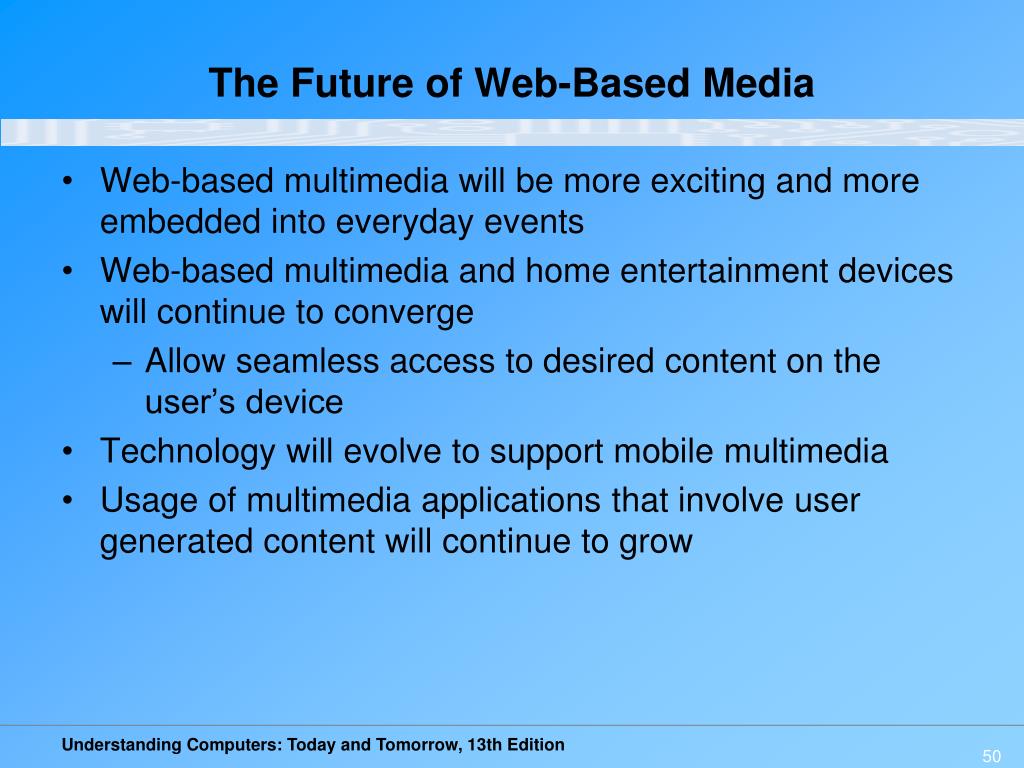 The Future of Web-Based Media

• Web-based multimedia will be more exciting and more embedded into everyday events
• Web-based multimedia and home entertainment devices will continue to converge
– Allow seamless access to desired content on the user’s device
• Technology will evolve to support mobile multimedia
• Usage of multimedia applications that involve user generated content will continue to grow

Understanding Computers: Today and Tomorrow, 13th Edition

50